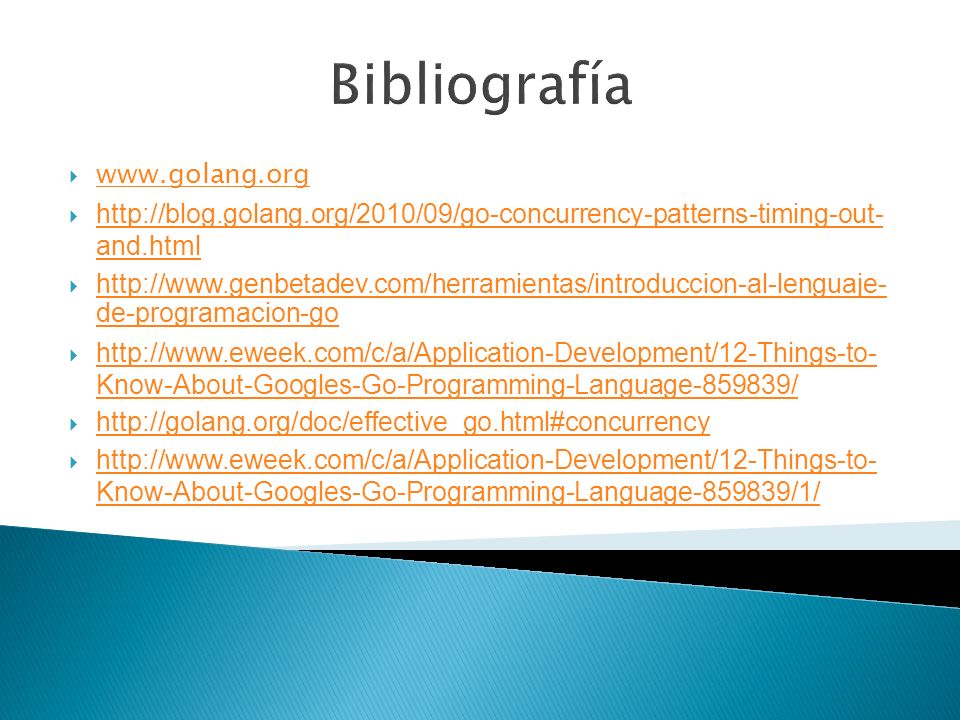 Bibliografía

www.golang.org

http://blog.golang.org/2010/09/go-concurrency-patterns-timing-out-and.html

http://www.genbetadev.com/herramientas/introduccion-al-lenguaje-de-programacion-go

http://www.eweek.com/c/a/Application-Development/12-Things-to-Know-About-Googles-Go-Programming-Language-859839/

http://golang.org/doc/effective_go.html#concurrency

http://www.eweek.com/c/a/Application-Development/12-Things-to-Know-About-Googles-Go-Programming-Language-859839/1/